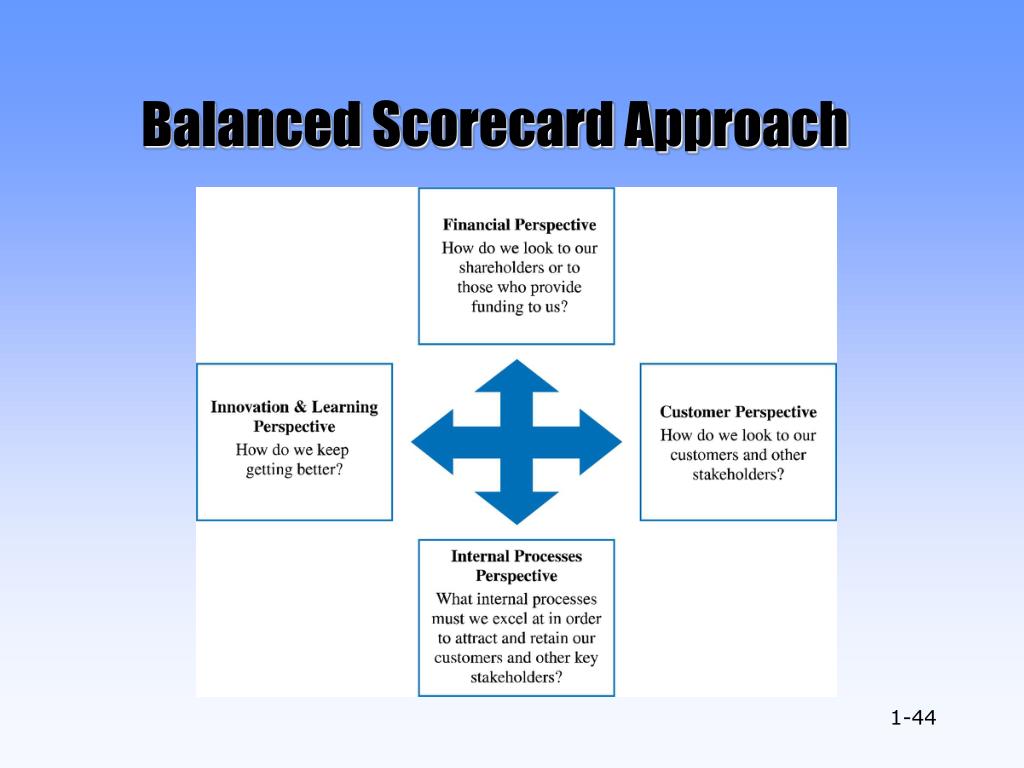 Balanced Scorecard Approach

Financial Perspective
How do we look to our shareholders or to those who provide funding to us?

Innovation & Learning Perspective
How do we keep getting better?

Customer Perspective
How do we look to our customers and other stakeholders?

Internal Processes Perspective
What internal processes must we excel at in order to attract and retain our customers and other key stakeholders?

1-44